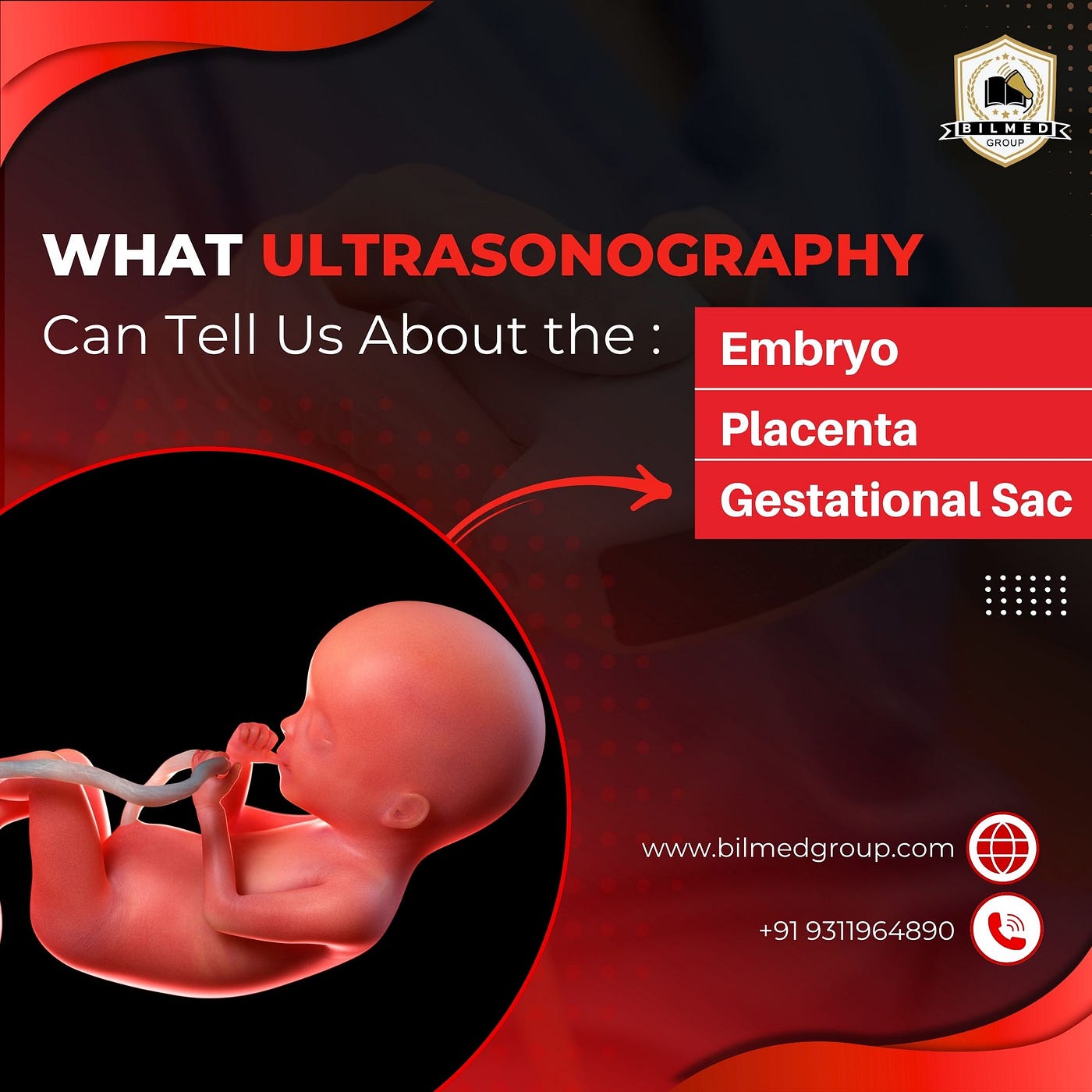 BILMED
GROUP

WHAT ULTRASONOGRAPHY
Can Tell Us About the :

Embryo
Placenta
Gestational Sac

www.bilmedgroup.com
+91 9311964890